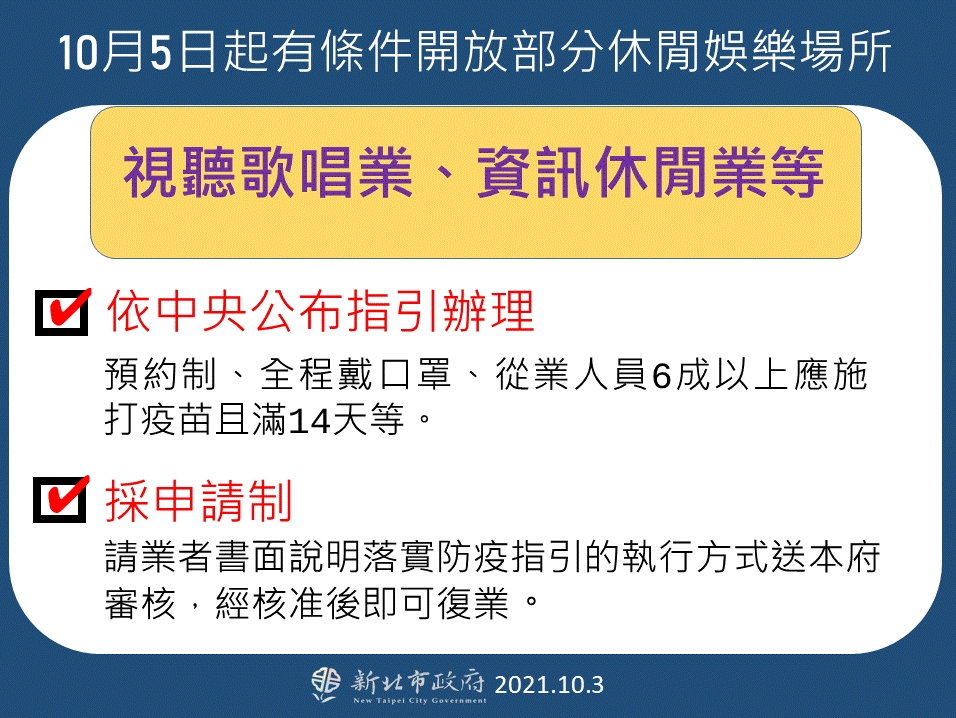 10月5日起有條件開放部分休閒娛樂場所

視聽歌唱業、資訊休閒業等

依中央公布指引辦理

預約制、全程戴口罩、從業人員6成以上應施打疫苗且滿14天等。

採申請制

請業者書面說明落實防疫指引的執行方式送本府審核，經核准後即可復業。

新北市政府 New Taipei City Government 2021.10.3